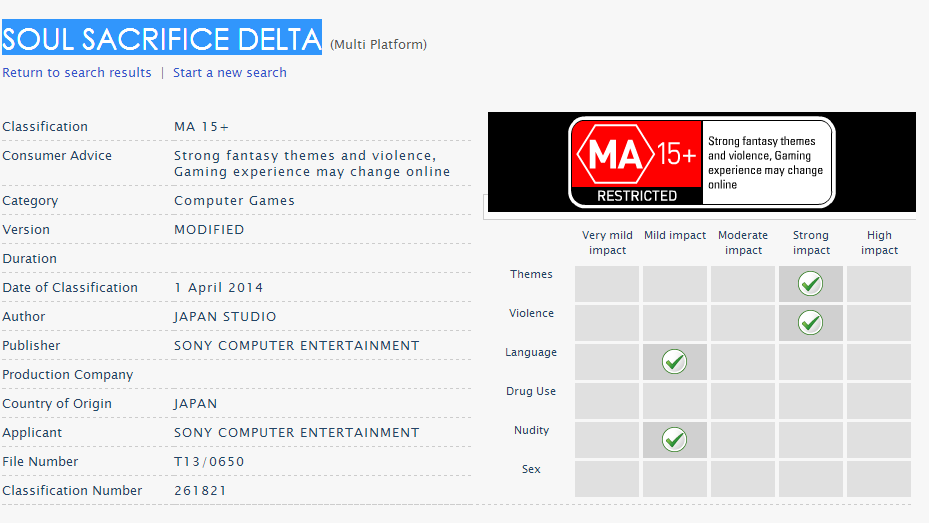 SOUL SACRIFICE DELTA (Multi Platform)

Return to search results | Start a new search

| | |
|---|---|
| Classification | MA 15+ |
| Consumer Advice | Strong fantasy themes and violence, Gaming experience may change online |
| Category | Computer Games |
| Version | MODIFIED |
| Duration | |
| Date of Classification | 1 April 2014 |
| Author | JAPAN STUDIO |
| Publisher | SONY COMPUTER ENTERTAINMENT |
| Production Company | |
| Country of Origin | JAPAN |
| Applicant | SONY COMPUTER ENTERTAINMENT |
| File Number | T13/0650 |
| Classification Number | 261821 |

MA 15+
RESTRICTED
Strong fantasy themes and violence, Gaming experience may change online

| | Very mild impact | Mild impact | Moderate impact | Strong impact | High impact |
|---|---|---|---|---|---|
| Themes | | | | ✓ | |
| Violence | | | | ✓ | |
| Language | | ✓ | | | |
| Drug Use | | | | | |
| Nudity | | ✓ | | | |
| Sex | | | | | |